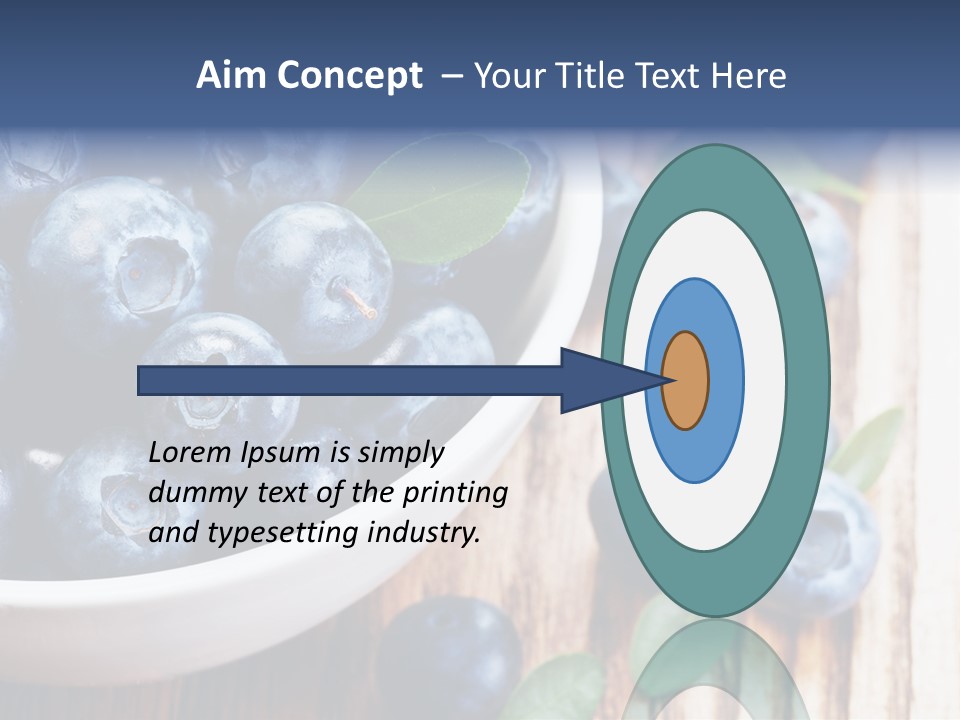 Aim Concept – Your Title Text Here

Lorem Ipsum is simply dummy text of the printing and typesetting industry.